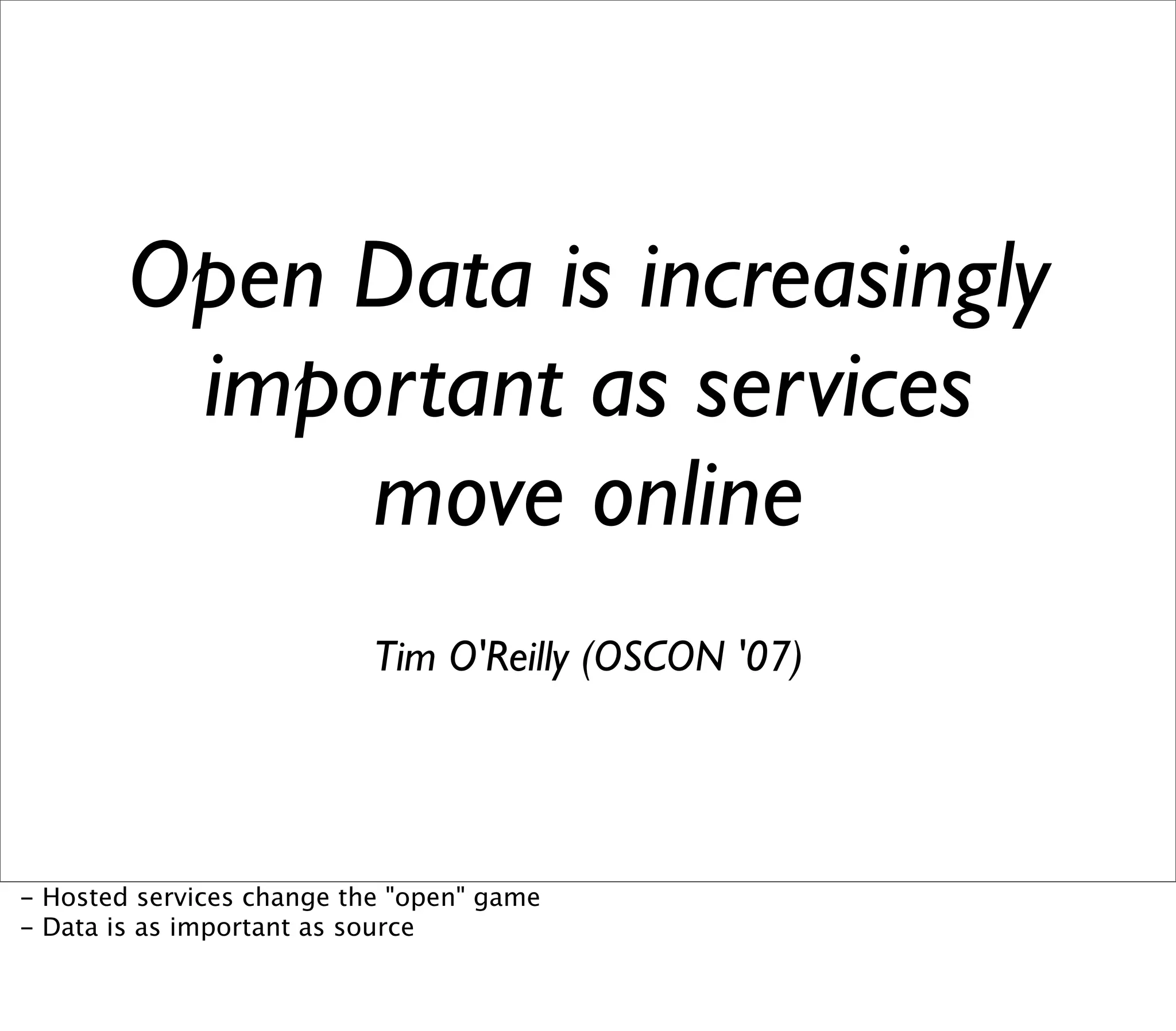 Open Data is increasingly important as services move online

Tim O'Reilly (OSCON '07)

- Hosted services change the "open" game
- Data is as important as source